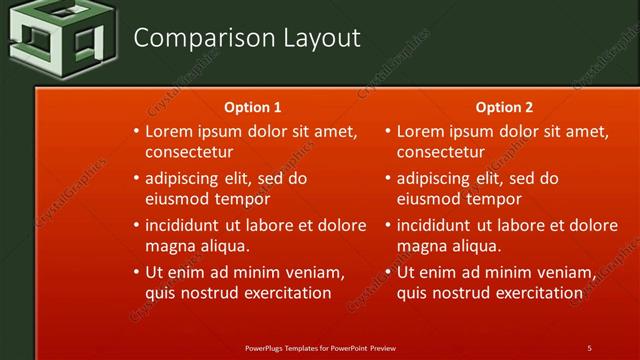 Comparison Layout

Option 1

• Lorem ipsum dolor sit amet, consectetur
• adipiscing elit, sed do eiusmod tempor
• incididunt ut labore et dolore magna aliqua.
• Ut enim ad minim veniam, quis nostrud exercitation

Option 2

• Lorem ipsum dolor sit amet, consectetur
• adipiscing elit, sed do eiusmod tempor
• incididunt ut labore et dolore magna aliqua.
• Ut enim ad minim veniam, quis nostrud exercitation

PowerPlugs Templates for PowerPoint Preview

5

CrystalGraphics